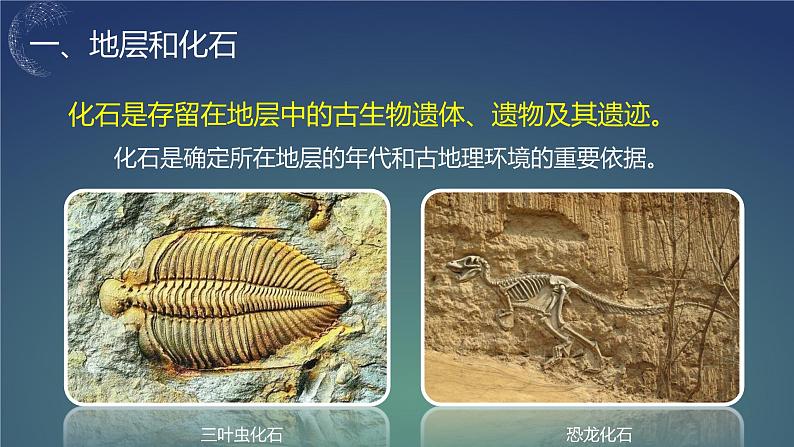 一、地层和化石

化石是存留在地层中的古生物遗体、遗物及其遗迹。

化石是确定所在地层的年代和古地理环境的重要依据。

三叶虫化石

恐龙化石